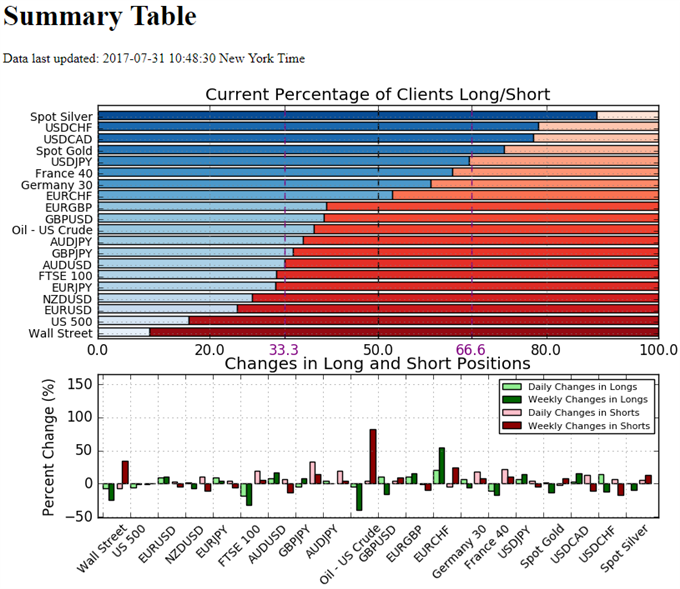 Summary Table

Data last updated: 2017-07-31 10:48:30 New York Time

Current Percentage of Clients Long/Short

Spot Silver
USDCHF
USDCAD
Spot Gold
USDJPY
France 40
Germany 30
EURCHF
EURGBP
GBPUSD
Oil - US Crude
AUDJPY
GBPJPY
AUDUSD
FTSE 100
EURJPY
NZDUSD
EURUSD
US 500
Wall Street

0.0 20.0 33.3 50.0 66.6 80.0 100.0

Changes in Long and Short Positions

Percent Change (%)

150 100 50 0 −50

Daily Changes in Longs
Weekly Changes in Longs
Daily Changes in Shorts
Weekly Changes in Shorts

Wall Street US 500 EURUSD NZDUSD EURJPY FTSE 100 AUDUSD GBPJPY AUDJPY Oil - US Crude GBPUSD EURGBP EURCHF Germany 30 France 40 USDJPY Spot Gold USDCAD USDCHF Spot Silver